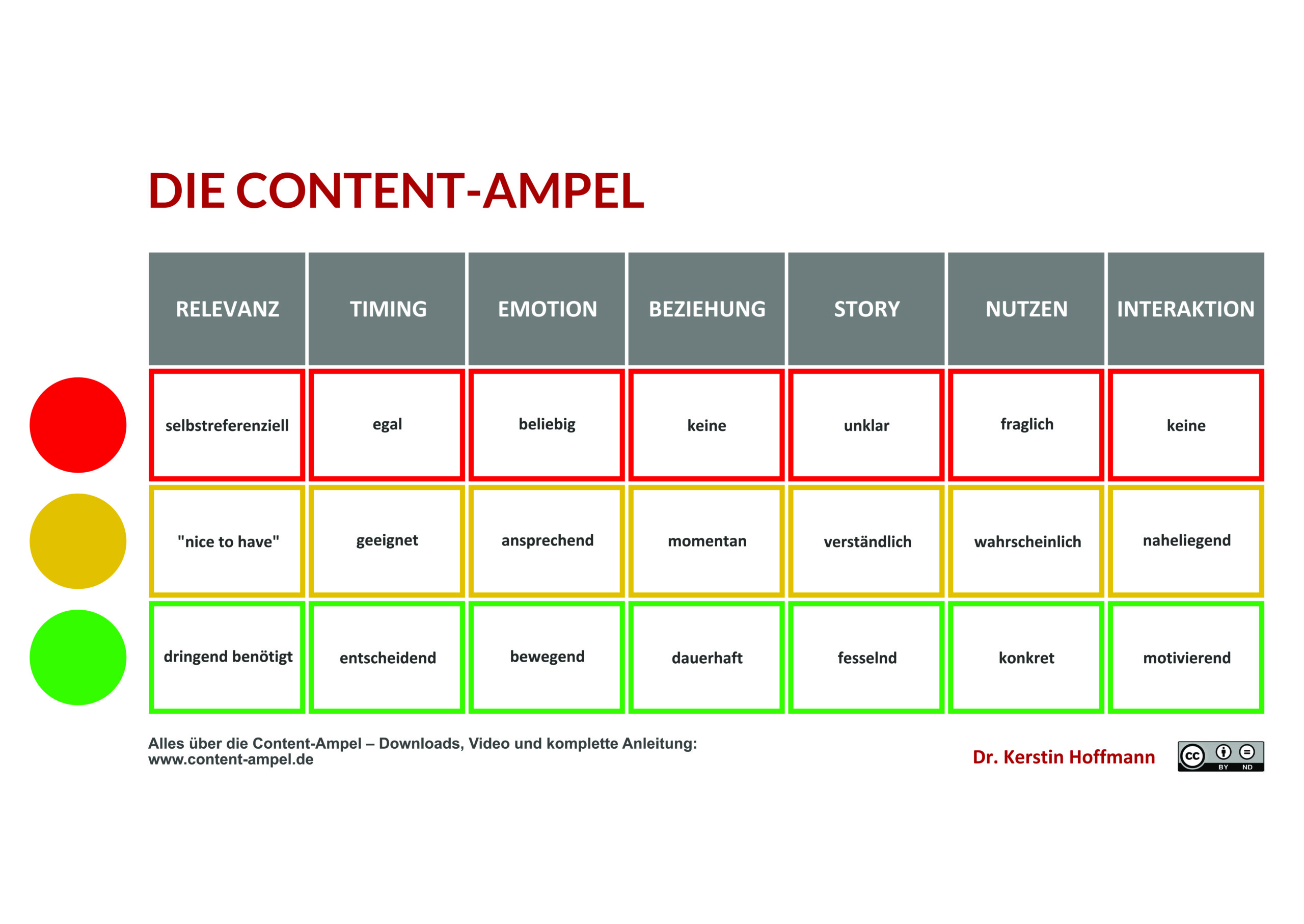 DIE CONTENT-AMPEL

| RELEVANZ | TIMING | EMOTION | BEZIEHUNG | STORY | NUTZEN | INTERAKTION |
|---|---|---|---|---|---|---|
| selbstreferenziell | egal | beliebig | keine | unklar | fraglich | keine |
| "nice to have" | geeignet | ansprechend | momentan | verständlich | wahrscheinlich | naheliegend |
| dringend benötigt | entscheidend | bewegend | dauerhaft | fesselnd | konkret | motivierend |

Alles über die Content-Ampel – Downloads, Video und komplette Anleitung:
www.content-ampel.de

Dr. Kerstin Hoffmann

cc BY ND